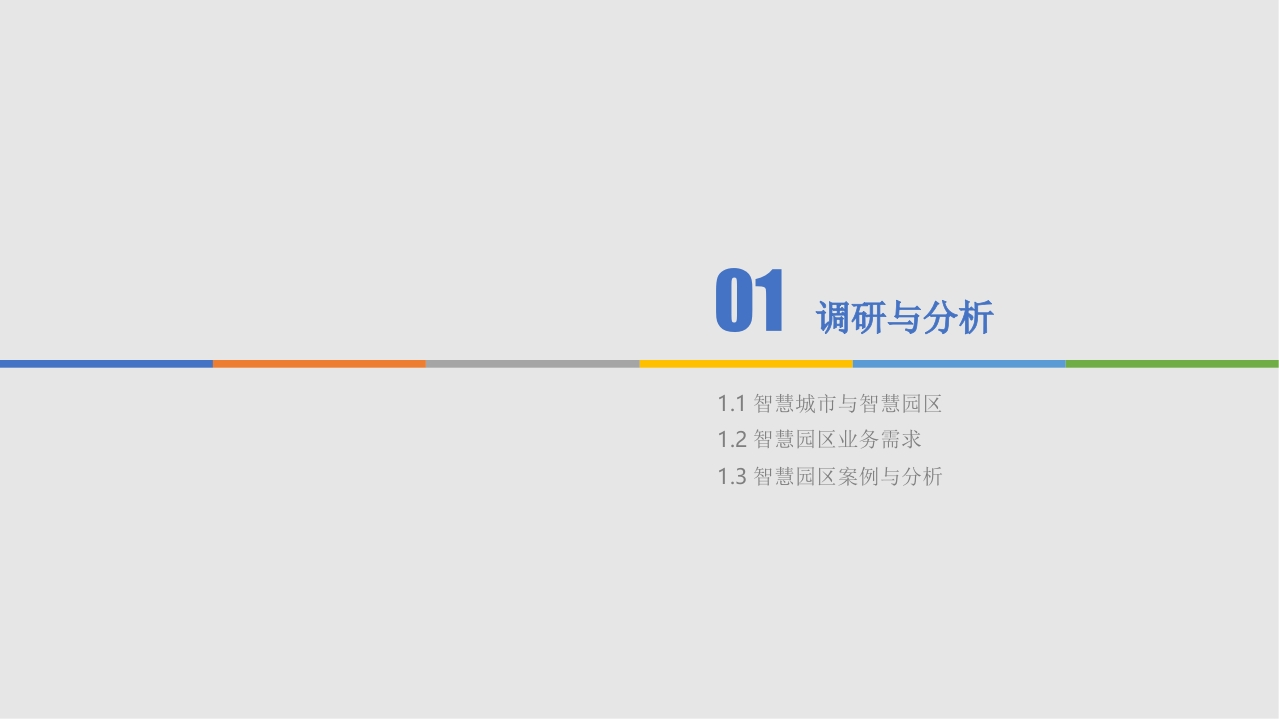 01 调研与分析

1.1 智慧城市与智慧园区
1.2 智慧园区业务需求
1.3 智慧园区案例与分析